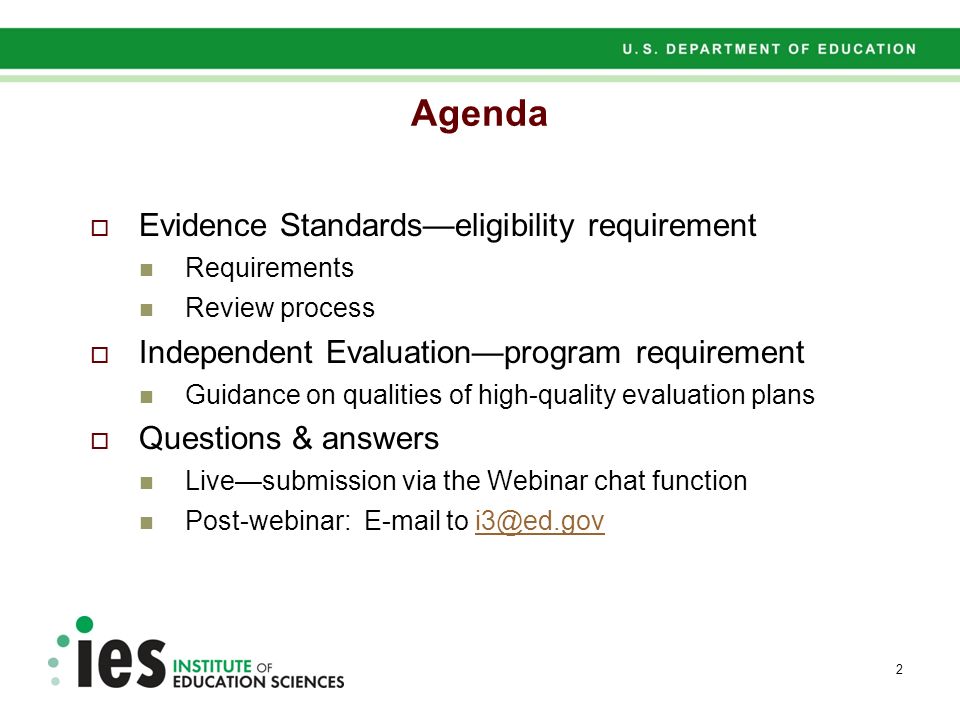 U.S. DEPARTMENT OF EDUCATION

Agenda

Evidence Standards—eligibility requirement
Requirements
Review process

Independent Evaluation—program requirement
Guidance on qualities of high-quality evaluation plans

Questions & answers
Live—submission via the Webinar chat function
Post-webinar: E-mail to i3@ed.gov

ies INSTITUTE OF EDUCATION SCIENCES

2